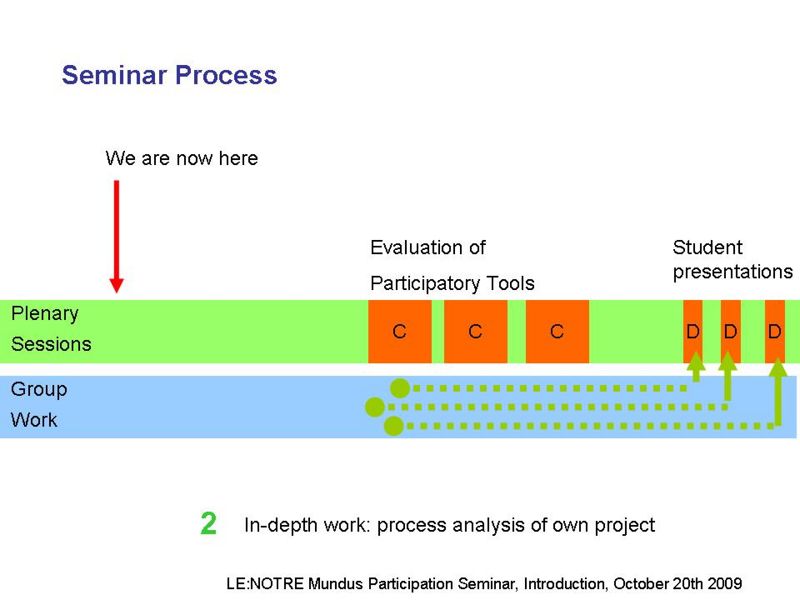 Seminar Process

We are now here

Evaluation of Participatory Tools

Student presentations

Plenary Sessions

C C C

D D D

Group Work

2 In-depth work: process analysis of own project

LE:NOTRE Mundus Participation Seminar, Introduction, October 20th 2009